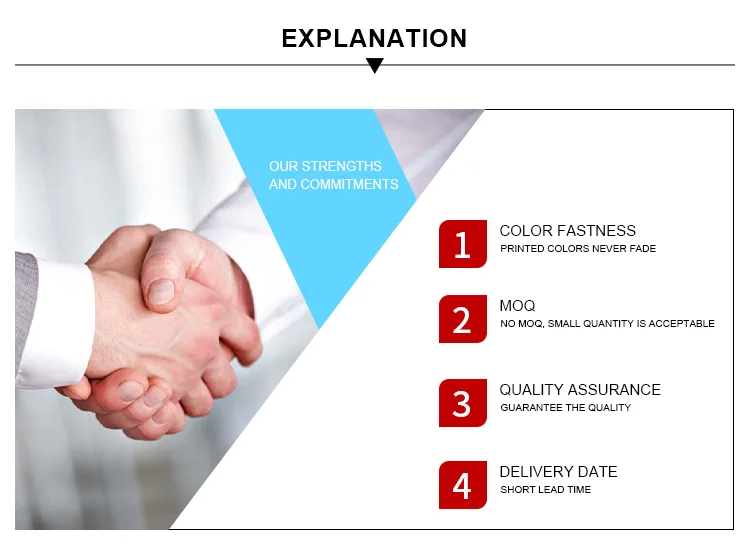 EXPLANATION

OUR STRENGTHS AND COMMITMENTS

1 COLOR FASTNESS
PRINTED COLORS NEVER FADE

2 MOQ
NO MOQ, SMALL QUANTITY IS ACCEPTABLE

3 QUALITY ASSURANCE
GUARANTEE THE QUALITY

4 DELIVERY DATE
SHORT LEAD TIME